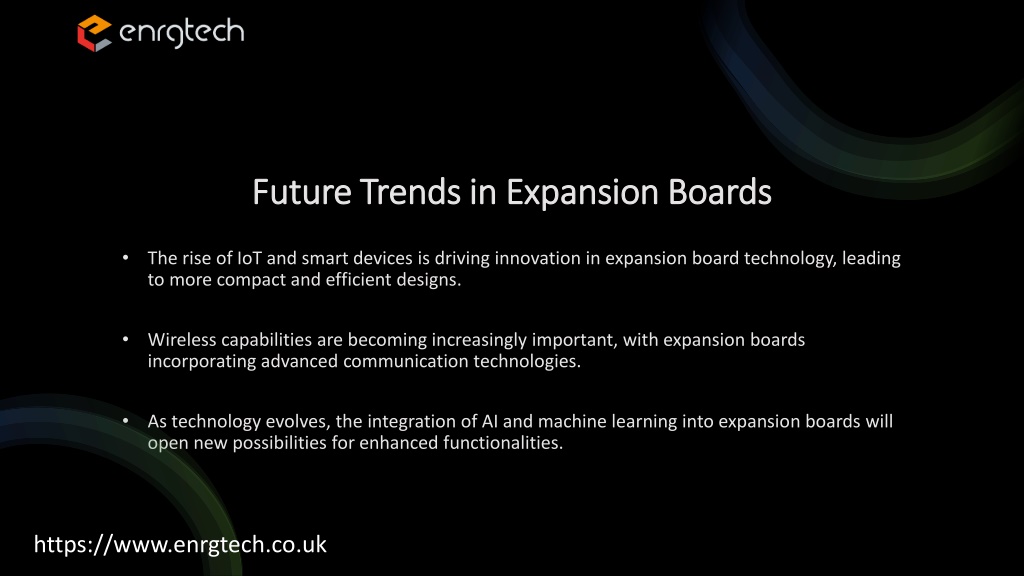 enrgtech

Future Trends in Expansion Boards

• The rise of IoT and smart devices is driving innovation in expansion board technology, leading to more compact and efficient designs.

• Wireless capabilities are becoming increasingly important, with expansion boards incorporating advanced communication technologies.

• As technology evolves, the integration of AI and machine learning into expansion boards will open new possibilities for enhanced functionalities.

https://www.enrgtech.co.uk